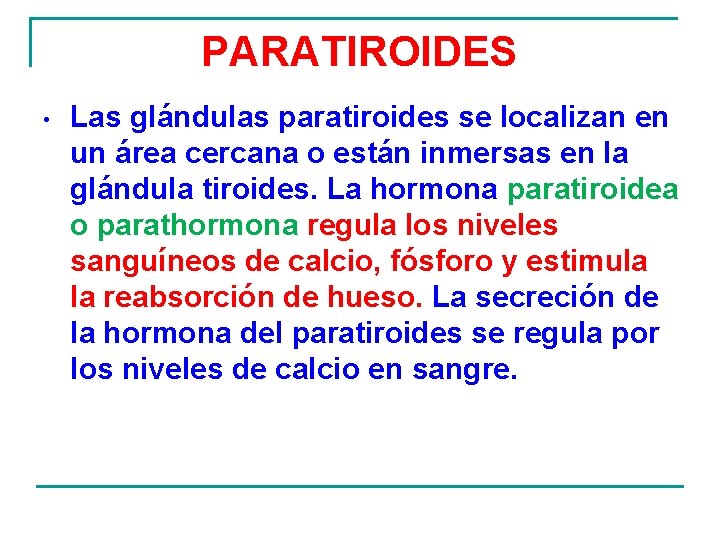 PARATIROIDES

• Las glándulas paratiroides se localizan en un área cercana o están inmersas en la glándula tiroides. La hormona paratiroidea o parathormona regula los niveles sanguíneos de calcio, fósforo y estimula la reabsorción de hueso. La secreción de la hormona del paratiroides se regula por los niveles de calcio en sangre.